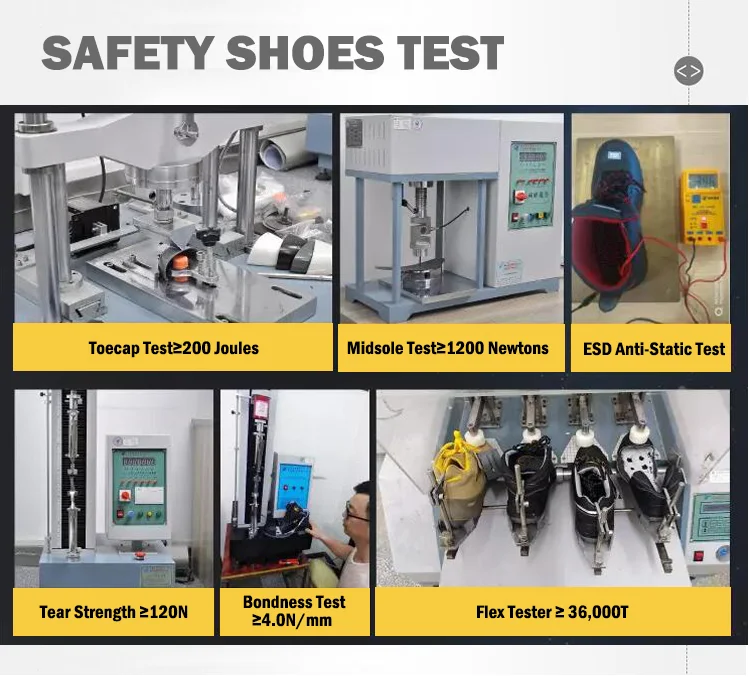 SAFETY SHOES TEST

Toecap Test≥200 Joules

Midsole Test≥1200 Newtons

ESD Anti-Static Test

Tear Strength ≥120N

Bondness Test ≥4.0N/mm

Flex Tester ≥ 36,000T